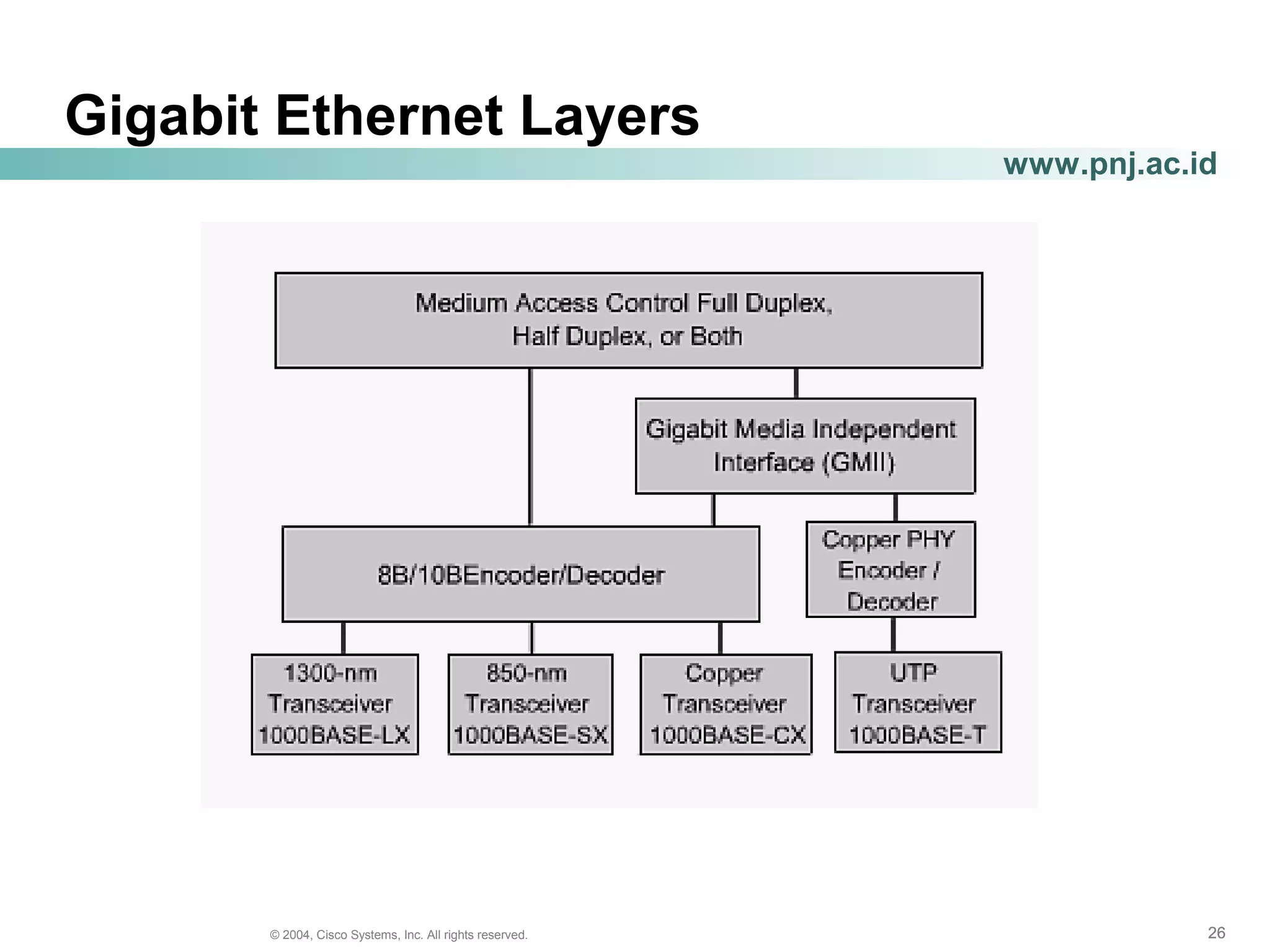 Gigabit Ethernet Layers

www.pnj.ac.id

Medium Access Control Full Duplex, Half Duplex, or Both

Gigabit Media Independent Interface (GMII)

8B/10BEncoder/Decoder

Copper PHY Encoder / Decoder

1300-nm Transceiver 1000BASE-LX

850-nm Transceiver 1000BASE-SX

Copper Transceiver 1000BASE-CX

UTP Transceiver 1000BASE-T

© 2004, Cisco Systems, Inc. All rights reserved.

26